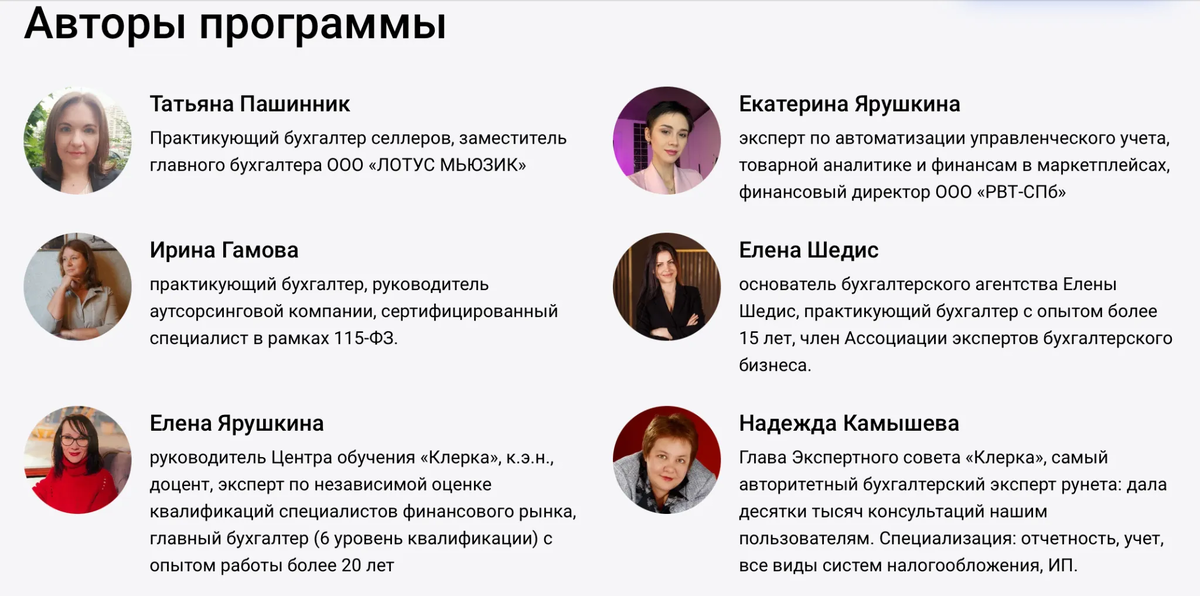 Авторы программы

Татьяна Пашинник
Практикующий бухгалтер селлеров, заместитель главного бухгалтера ООО «ЛОТУС МЬЮЗИК»

Ирина Гамова
практикующий бухгалтер, руководитель аутсорсинговой компании, сертифицированный специалист в рамках 115-ФЗ.

Елена Ярушкина
руководитель Центра обучения «Клерка», к.э.н., доцент, эксперт по независимой оценке квалификаций специалистов финансового рынка, главный бухгалтер (6 уровень квалификации) с опытом работы более 20 лет

Екатерина Ярушкина
эксперт по автоматизации управленческого учета, товарной аналитике и финансам в маркетплейсах, финансовый директор ООО «РВТ-СПб»

Елена Шедис
основатель бухгалтерского агентства Елены Шедис, практикующий бухгалтер с опытом более 15 лет, член Ассоциации экспертов бухгалтерского бизнеса.

Надежда Камышева
Глава Экспертного совета «Клерка», самый авторитетный бухгалтерский эксперт рунета: дала десятки тысяч консультаций нашим пользователям. Специализация: отчетность, учет, все виды систем налогообложения, ИП.